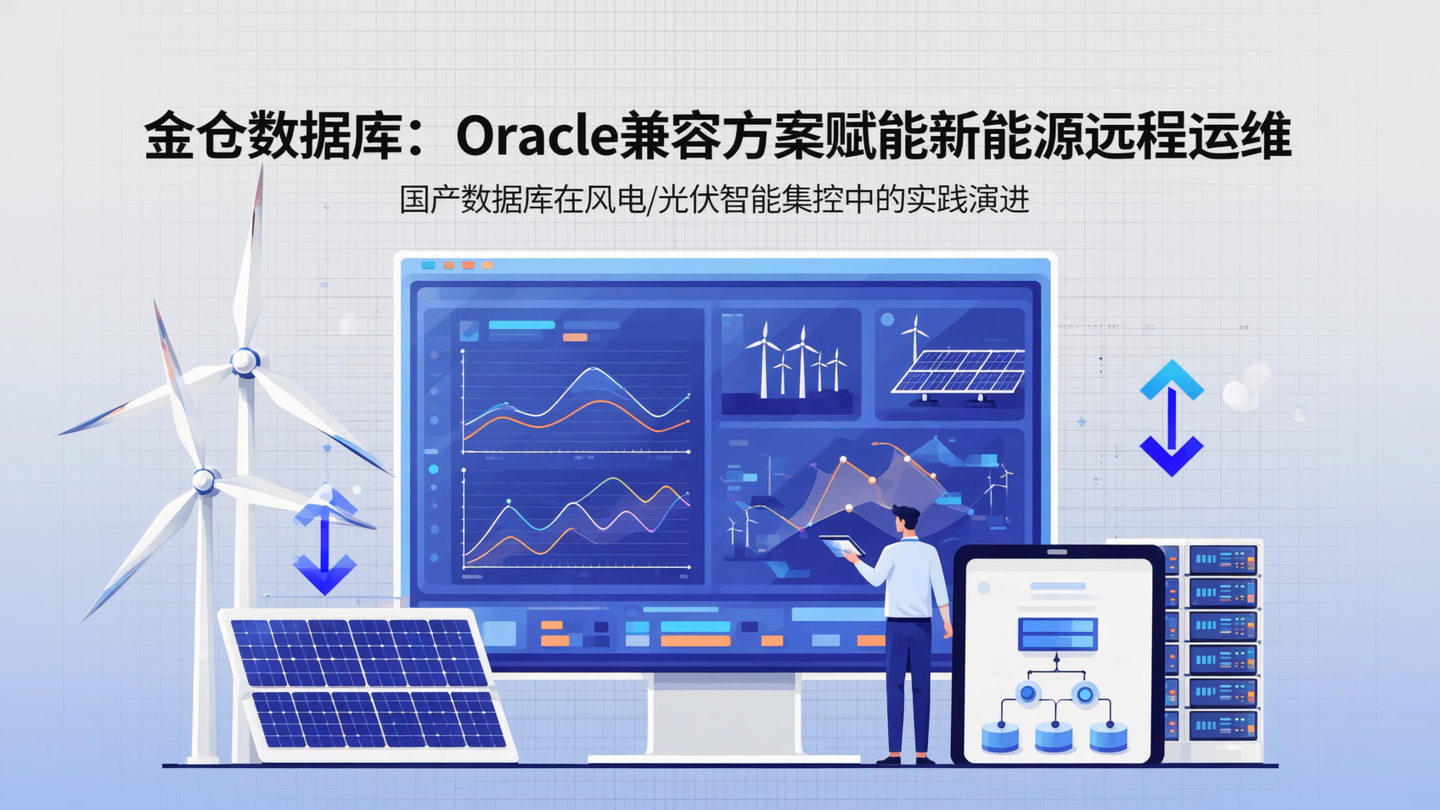 金仓数据库：Oracle兼容方案赋能新能源远程运维

国产数据库在风电/光伏智能集控中的实践演进